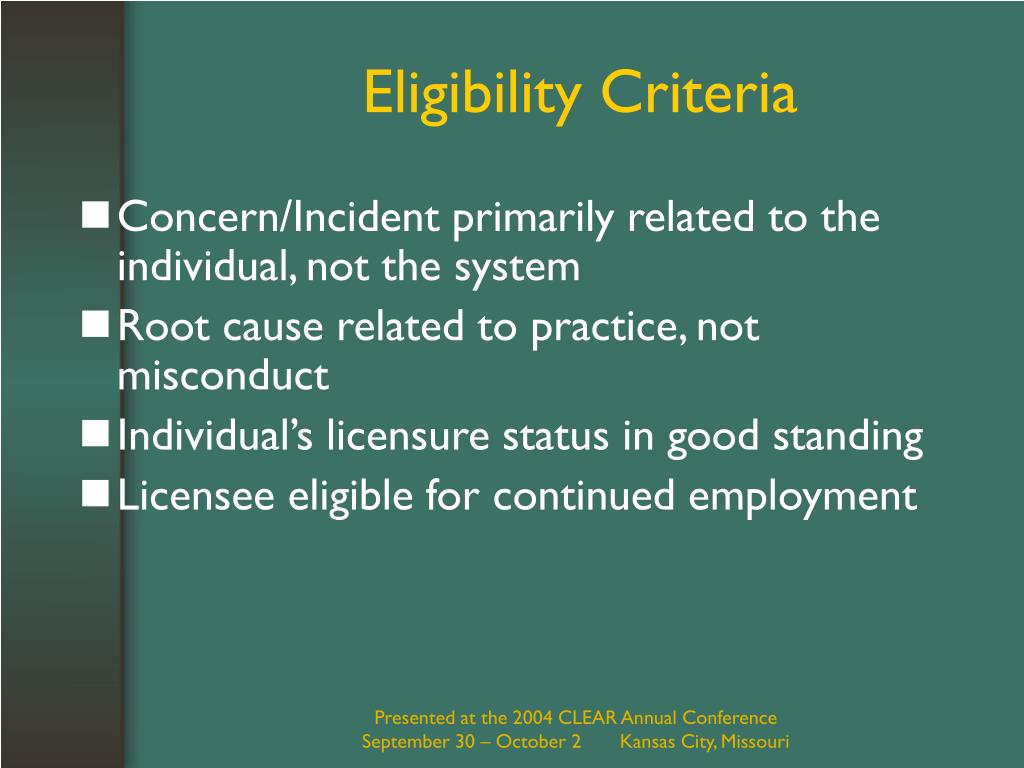 Eligibility Criteria

■ Concern/Incident primarily related to the individual, not the system
■ Root cause related to practice, not misconduct
■ Individual's licensure status in good standing
■ Licensee eligible for continued employment

Presented at the 2004 CLEAR Annual Conference
September 30 – October 2 Kansas City, Missouri